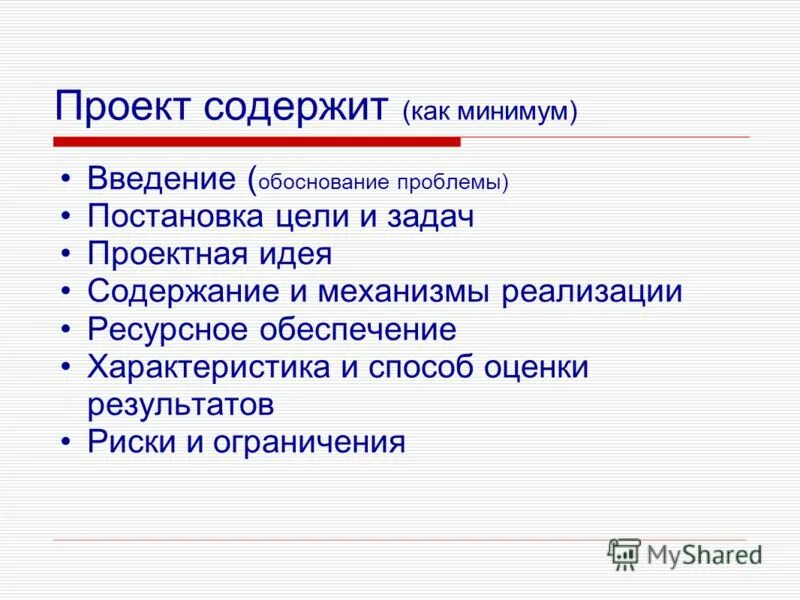 Проект содержит (как минимум)

• Введение (обоснование проблемы)
• Постановка цели и задач
• Проектная идея
• Содержание и механизмы реализации
• Ресурсное обеспечение
• Характеристика и способ оценки результатов
• Риски и ограничения

MyShared